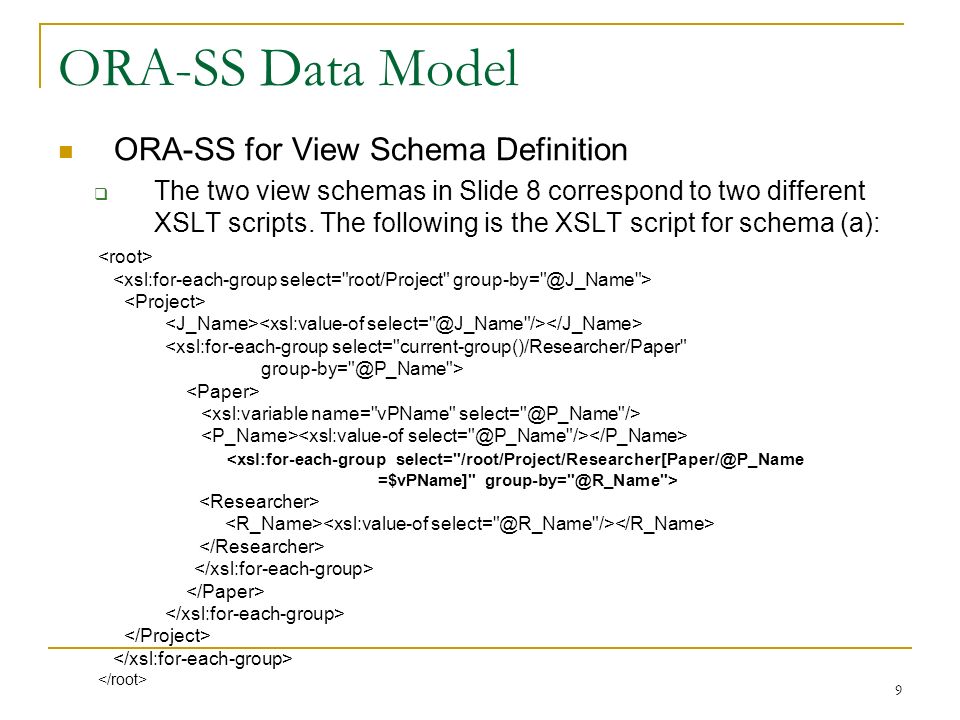 ORA-SS Data Model

ORA-SS for View Schema Definition

The two view schemas in Slide 8 correspond to two different XSLT scripts. The following is the XSLT script for schema (a):

<root>
<xsl:for-each-group select="root/Project" group-by="@J_Name">
<Project>
<J_Name><xsl:value-of select="@J_Name"/></J_Name>
<xsl:for-each-group select="current-group()/Researcher/Paper" group-by="@P_Name">
<Paper>
<xsl:variable name="vPName" select="@P_Name"/>
<P_Name><xsl:value-of select="@P_Name"/></P_Name>
<xsl:for-each-group select="/root/Project/Researcher[Paper/@P_Name =$vPName]" group-by="@R_Name">
<Researcher>
<R_Name><xsl:value-of select="@R_Name"/></R_Name>
</Researcher>
</xsl:for-each-group>
</Paper>
</xsl:for-each-group>
</Project>
</xsl:for-each-group>
</root>

9